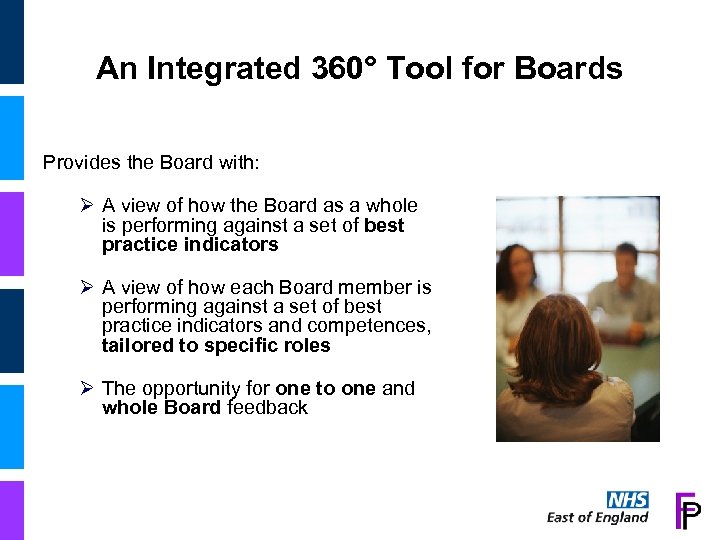 An Integrated 360° Tool for Boards

Provides the Board with:

➢ A view of how the Board as a whole is performing against a set of best practice indicators

➢ A view of how each Board member is performing against a set of best practice indicators and competences, tailored to specific roles

➢ The opportunity for one to one and whole Board feedback

NHS
East of England

FP